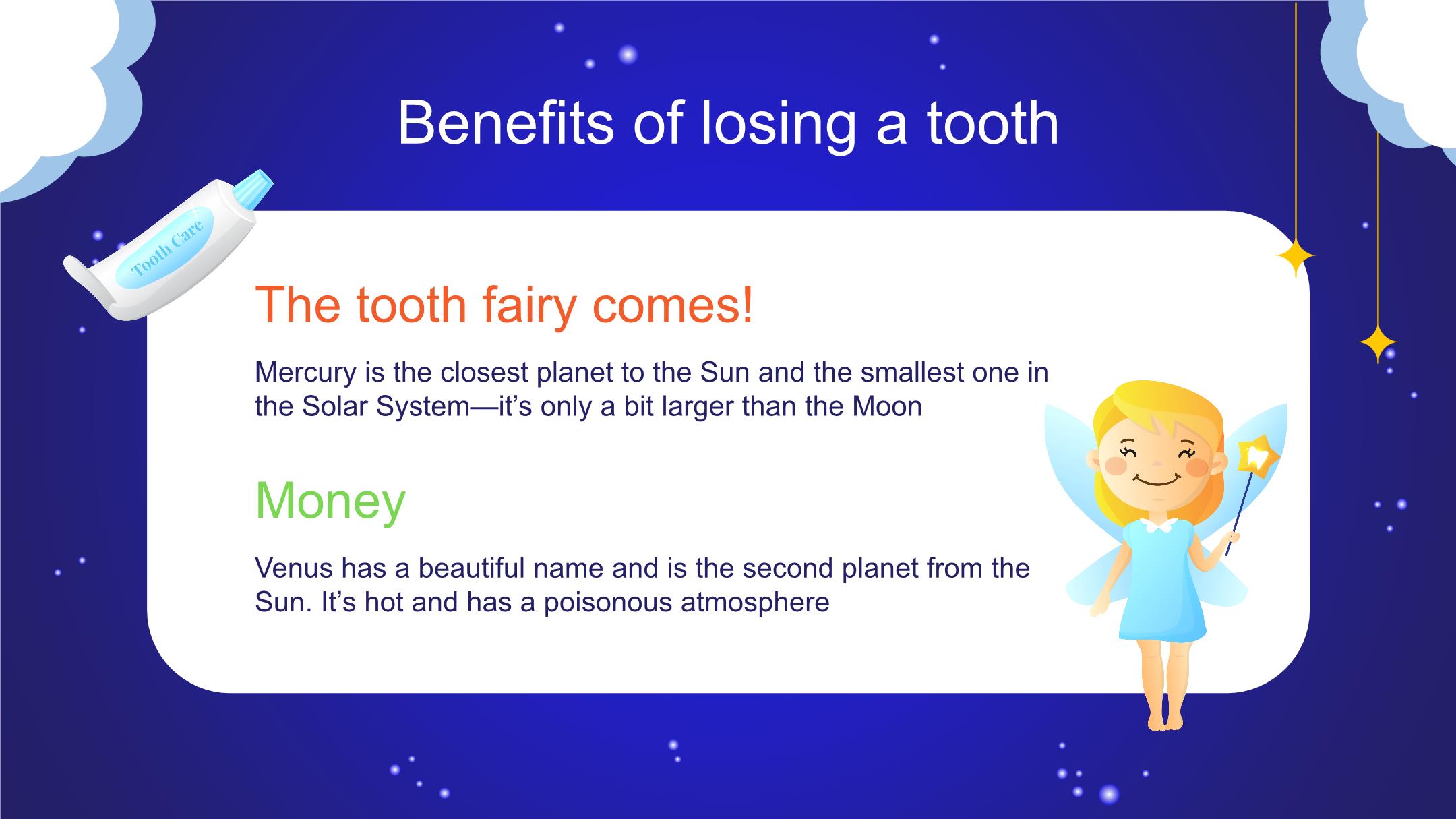 Benefits of losing a tooth

Tooth Care

The tooth fairy comes!

Mercury is the closest planet to the Sun and the smallest one in the Solar System—it's only a bit larger than the Moon

Money

Venus has a beautiful name and is the second planet from the Sun. It's hot and has a poisonous atmosphere